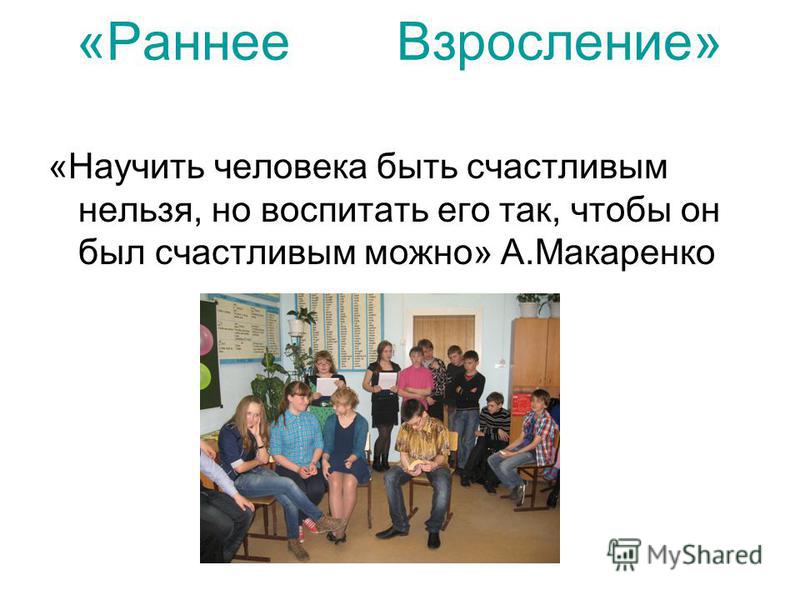 «Раннее Взросление»

«Научить человека быть счастливым нельзя, но воспитать его так, чтобы он был счастливым можно» А.Макаренко

MyShared